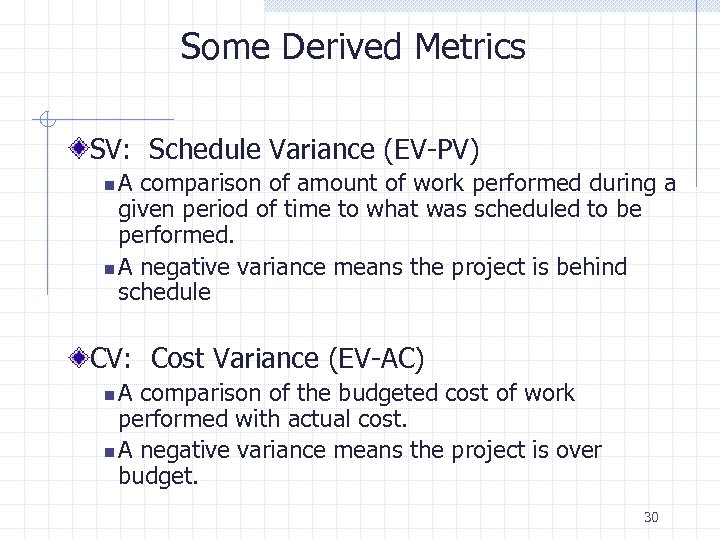 Some Derived Metrics

SV: Schedule Variance (EV-PV)

A comparison of amount of work performed during a given period of time to what was scheduled to be performed.

A negative variance means the project is behind schedule

CV: Cost Variance (EV-AC)

A comparison of the budgeted cost of work performed with actual cost.

A negative variance means the project is over budget.

30